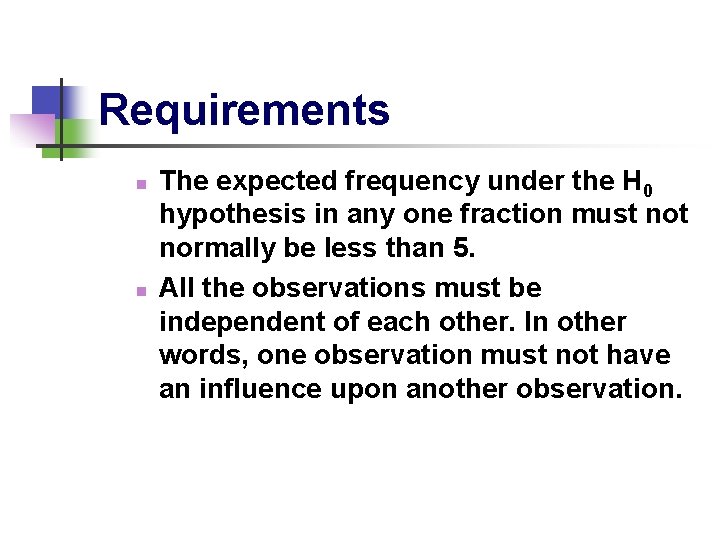 Requirements

- The expected frequency under the $H_0$ hypothesis in any one fraction must not normally be less than 5.
- All the observations must be independent of each other. In other words, one observation must not have an influence upon another observation.